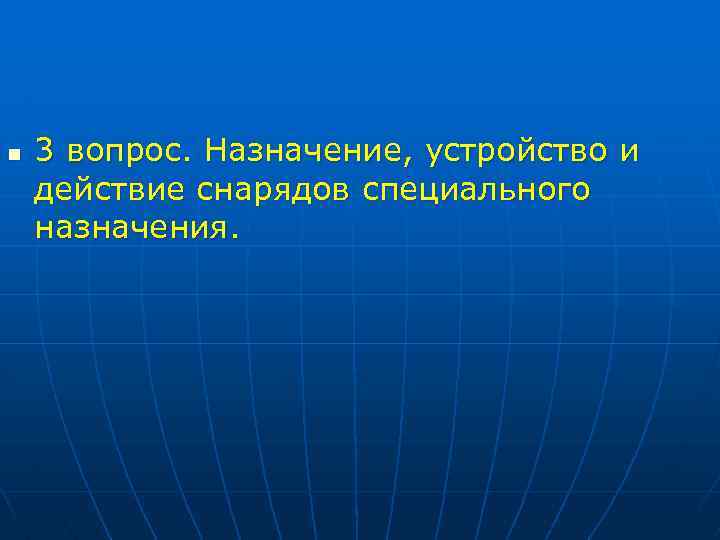 3 вопрос. Назначение, устройство и действие снарядов специального назначения.